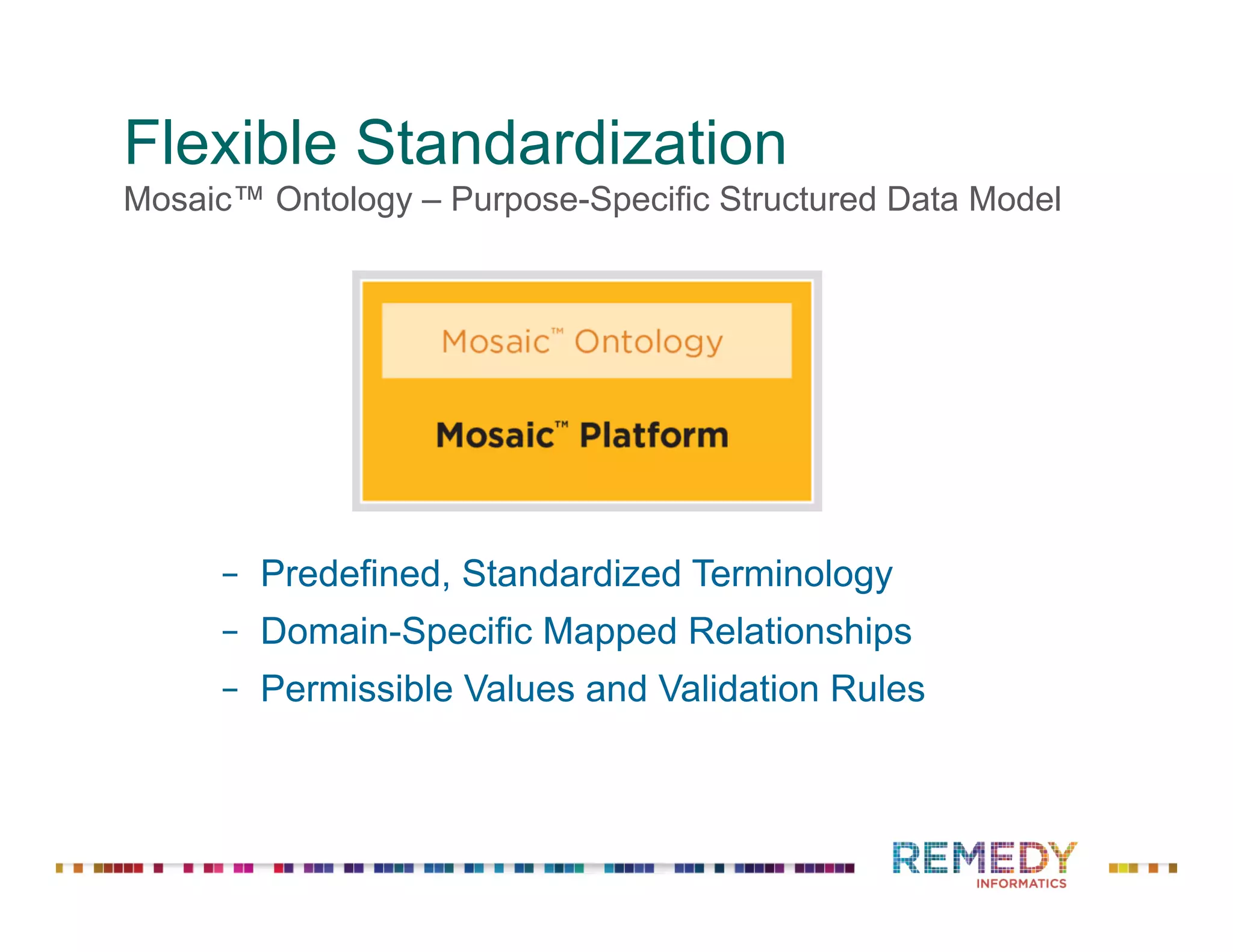 Flexible Standardization

Mosaic™ Ontology – Purpose-Specific Structured Data Model

Mosaic™ Ontology

Mosaic™ Platform

– Predefined, Standardized Terminology
– Domain-Specific Mapped Relationships
– Permissible Values and Validation Rules

REMEDY
INFORMATICS